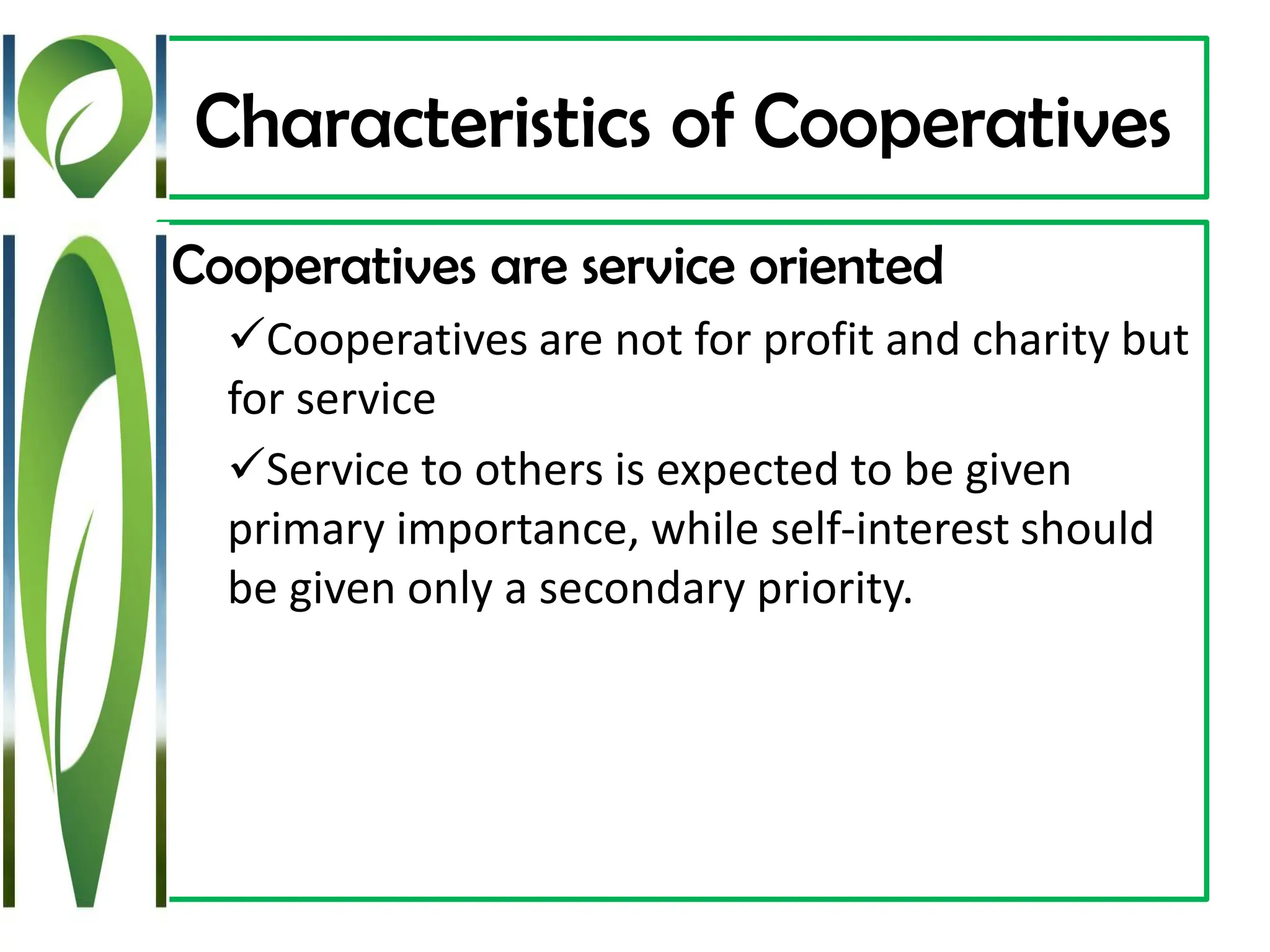 Characteristics of Cooperatives

Cooperatives are service oriented

✓Cooperatives are not for profit and charity but for service

✓Service to others is expected to be given primary importance, while self-interest should be given only a secondary priority.